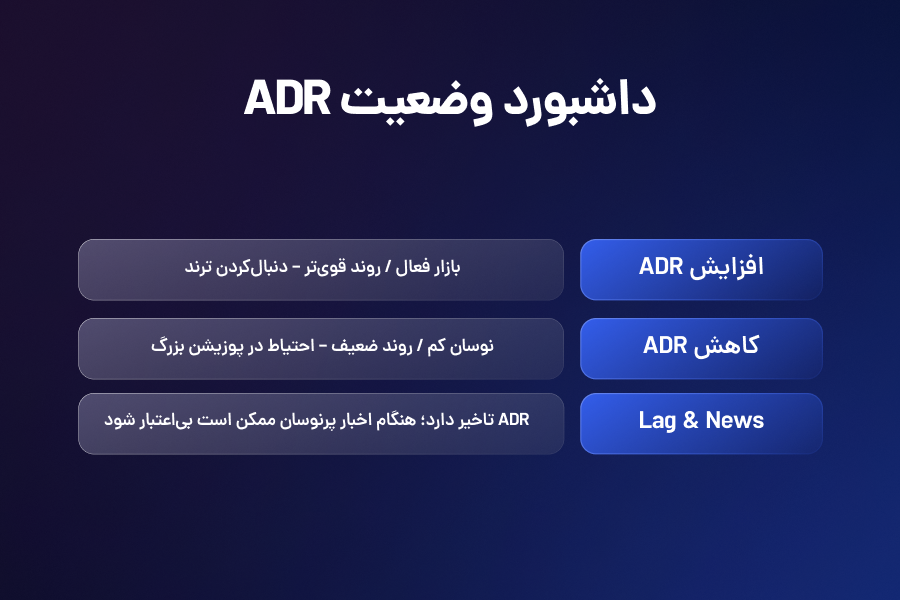 داشبورد وضعیت ADR

افزایش ADR

بازار فعال / روند قوی‌تر – دنبال‌کردن ترند

کاهش ADR

نوسان کم / روند ضعیف – احتیاط در پوزیشن بزرگ

Lag & News

ADR تاخیر دارد؛ هنگام اخبار پرنوسان ممکن است بی‌اعتبار شود